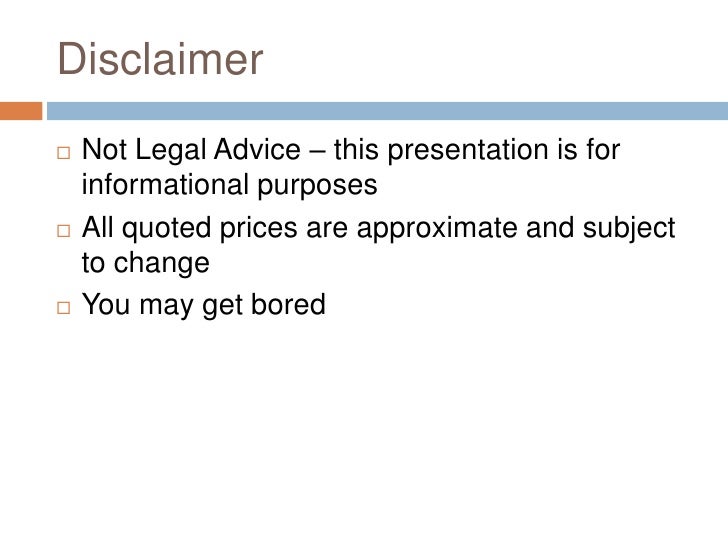 Disclaimer

□ Not Legal Advice – this presentation is for informational purposes

□ All quoted prices are approximate and subject to change

□ You may get bored